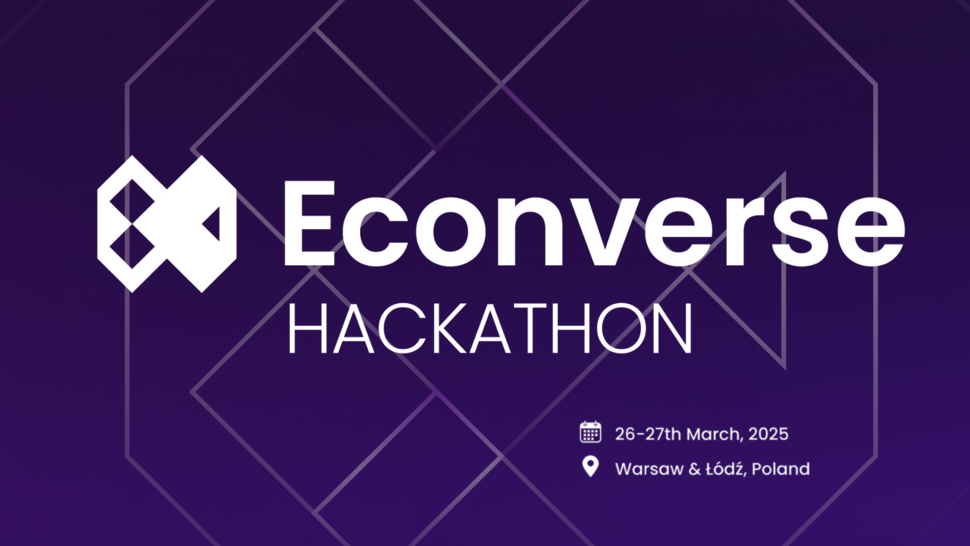 Econverse
HACKATHON

26-27th March, 2025
Warsaw & Łódź, Poland